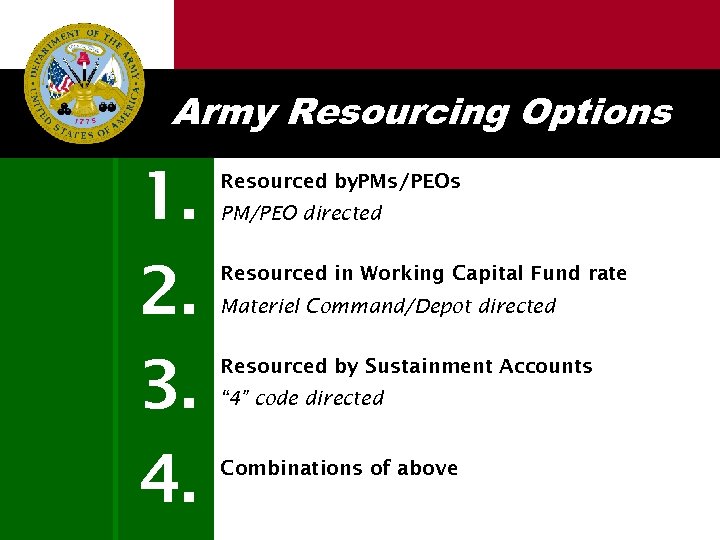 DEPARTMENT OF THE ARMY
UNITED STATES OF AMERICA
1775

Army Resourcing Options

1. Resourced byPMs/PEOs
PM/PEO directed

2. Resourced in Working Capital Fund rate
Materiel Command/Depot directed

3. Resourced by Sustainment Accounts
"4" code directed

4. Combinations of above